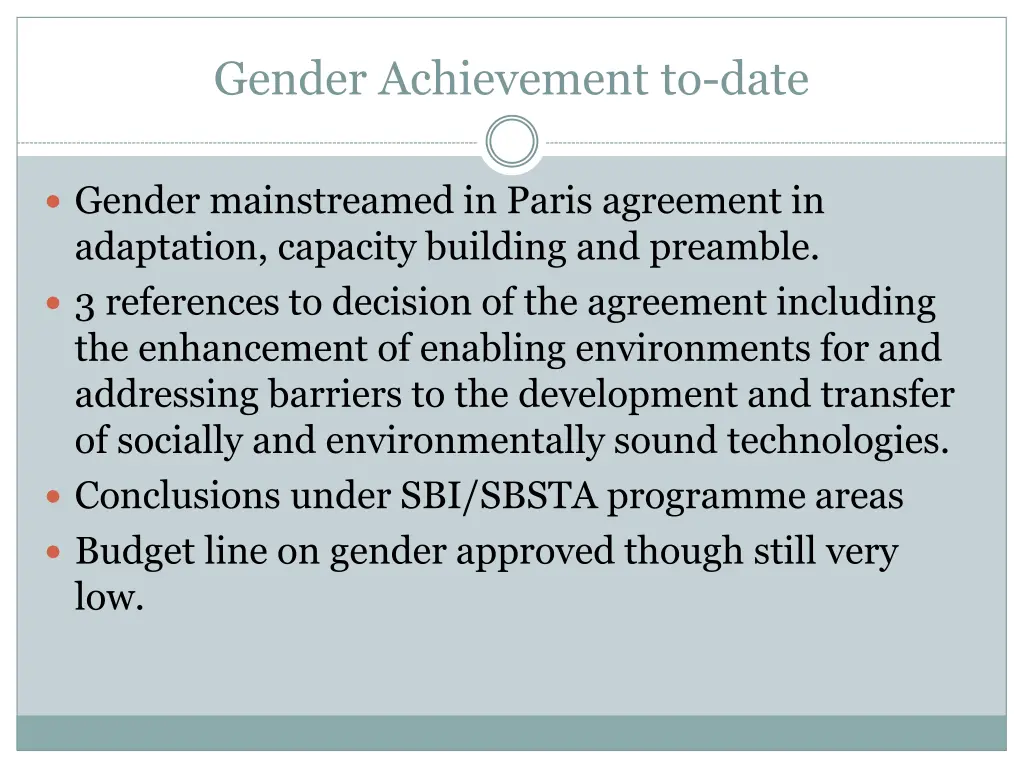 Gender Achievement to-date

- Gender mainstreamed in Paris agreement in adaptation, capacity building and preamble.
- 3 references to decision of the agreement including the enhancement of enabling environments for and addressing barriers to the development and transfer of socially and environmentally sound technologies.
- Conclusions under SBI/SBSTA programme areas
- Budget line on gender approved though still very low.